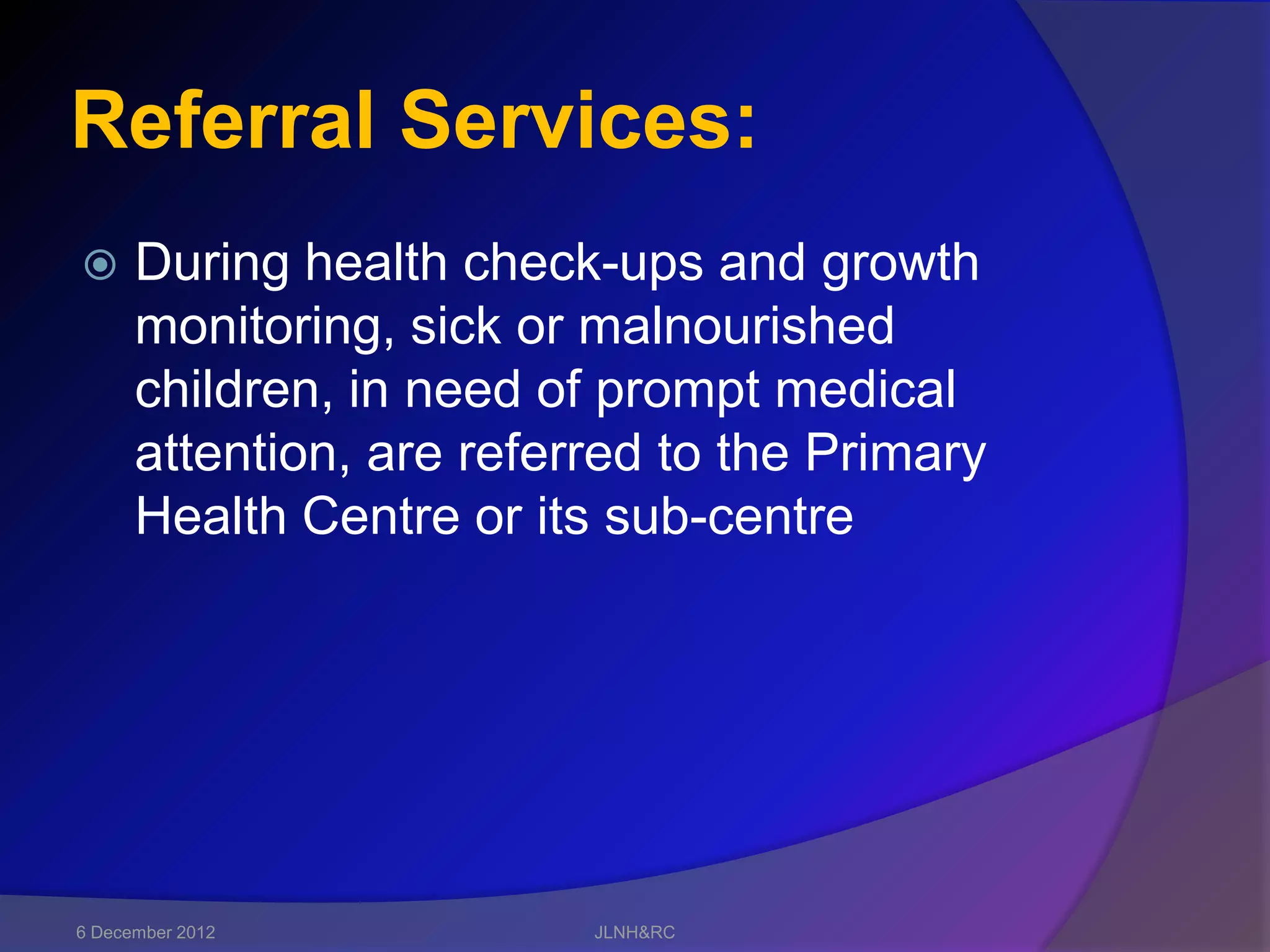 Referral Services:

During health check-ups and growth monitoring, sick or malnourished children, in need of prompt medical attention, are referred to the Primary Health Centre or its sub-centre

6 December 2012

JLNH&RC